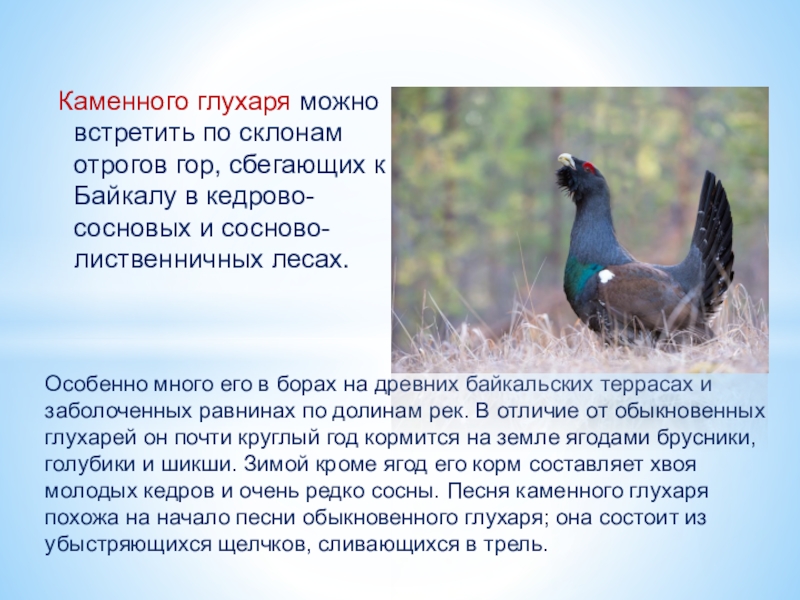 Каменного глухаря можно встретить по склонам отрогов гор, сбегающих к Байкалу в кедрово-сосновых и сосново-лиственничных лесах.

Особенно много его в борах на древних байкальских террасах и заболоченных равнинах по долинам рек. В отличие от обыкновенных глухарей он почти круглый год кормится на земле ягодами брусники, голубики и шикши. Зимой кроме ягод его корм составляет хвоя молодых кедров и очень редко сосны. Песня каменного глухаря похожа на начало песни обыкновенного глухаря; она состоит из убыстряющихся щелчков, сливающихся в трель.